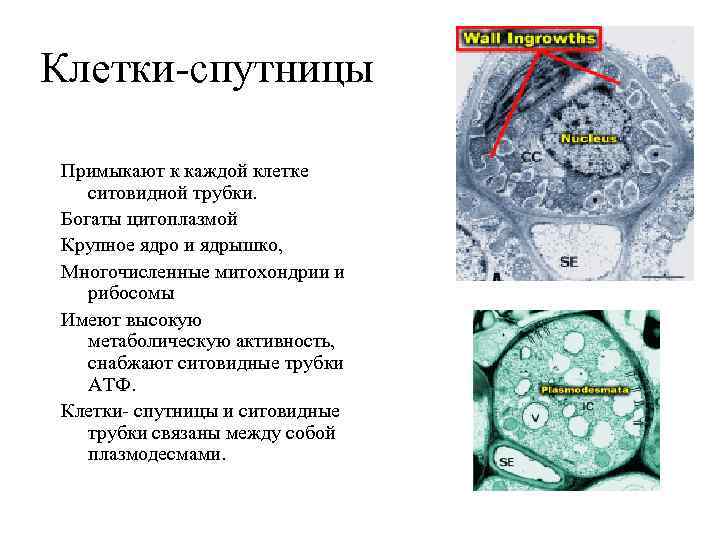 Клетки-спутницы

Примыкают к каждой клетке ситовидной трубки.

Богаты цитоплазмой

Крупное ядро и ядрышко,

Многочисленные митохондрии и рибосомы

Имеют высокую метаболическую активность, снабжают ситовидные трубки АТФ.

Клетки- спутницы и ситовидные трубки связаны между собой плазмодесмами.

Wall Ingrowths

Nucleus

CC

SE

A

Plasmodesmata

IC

V

SE